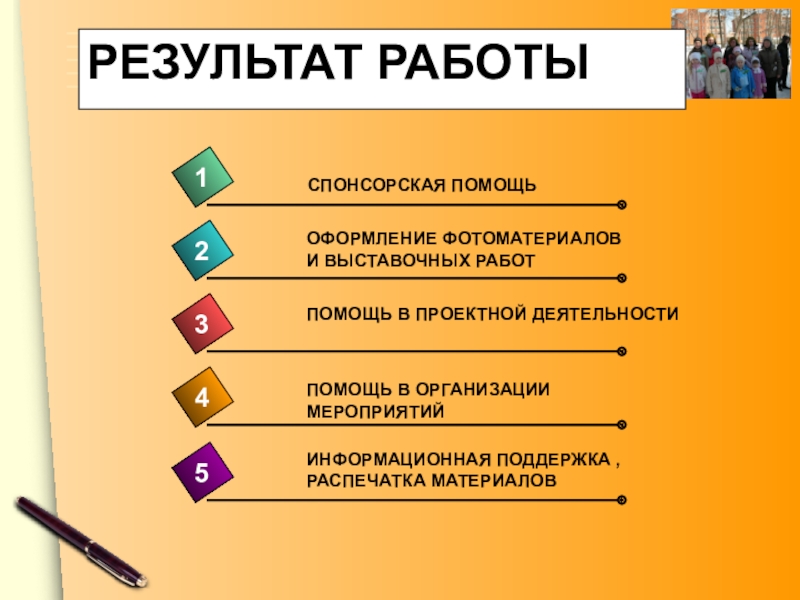 РЕЗУЛЬТАТ РАБОТЫ

1
СПОНСОРСКАЯ ПОМОЩЬ

2
ОФОРМЛЕНИЕ ФОТОМАТЕРИАЛОВ И ВЫСТАВОЧНЫХ РАБОТ

3
ПОМОЩЬ В ПРОЕКТНОЙ ДЕЯТЕЛЬНОСТИ

4
ПОМОЩЬ В ОРГАНИЗАЦИИ МЕРОПРИЯТИЙ

5
ИНФОРМАЦИОННАЯ ПОДДЕРЖКА , РАСПЕЧАТКА МАТЕРИАЛОВ